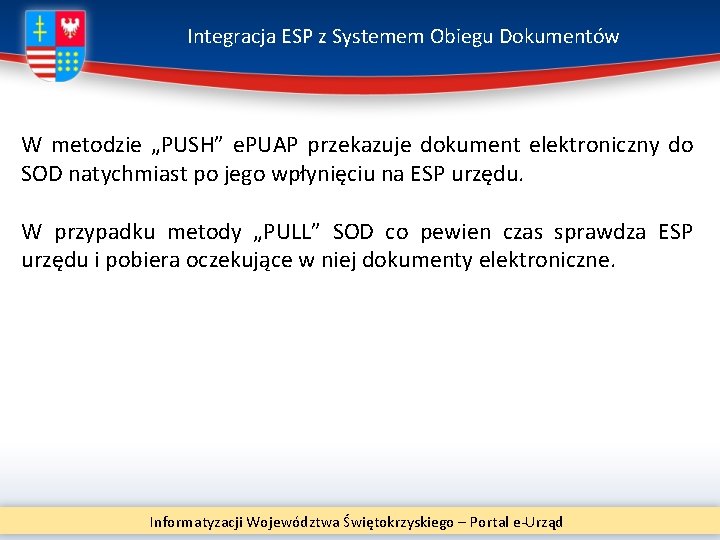 Integracja ESP z Systemem Obiegu Dokumentów

W metodzie „PUSH” ePUAP przekazuje dokument elektroniczny do SOD natychmiast po jego wpłynięciu na ESP urzędu.

W przypadku metody „PULL” SOD co pewien czas sprawdza ESP urzędu i pobiera oczekujące w niej dokumenty elektroniczne.

Informatyzacji Województwa Świętokrzyskiego – Portal e-Urząd